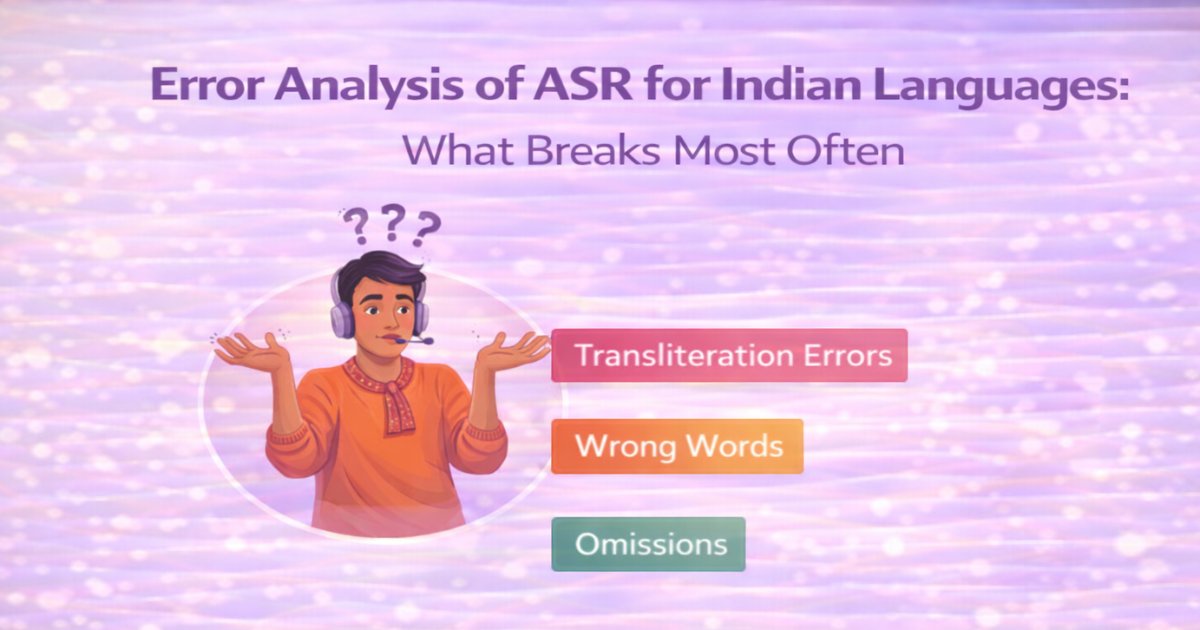 Error Analysis of ASR for Indian Languages:
What Breaks Most Often

???

Transliteration Errors

Wrong Words

Omissions